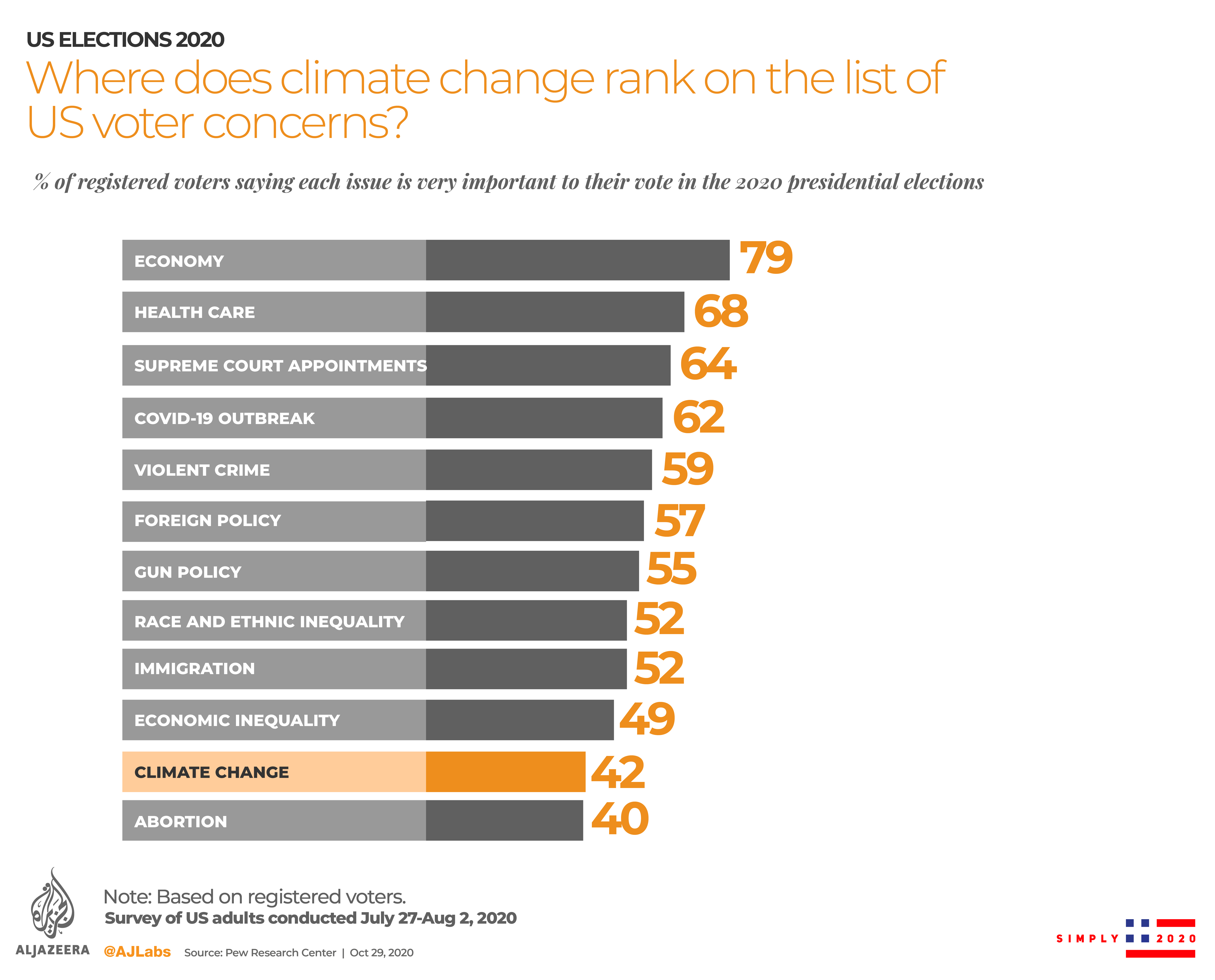 US ELECTIONS 2020

Where does climate change rank on the list of US voter concerns?

% of registered voters saying each issue is very important to their vote in the 2020 presidential elections

ECONOMY 79
HEALTH CARE 68
SUPREME COURT APPOINTMENTS 64
COVID-19 OUTBREAK 62
VIOLENT CRIME 59
FOREIGN POLICY 57
GUN POLICY 55
RACE AND ETHNIC INEQUALITY 52
IMMIGRATION 52
ECONOMIC INEQUALITY 49
CLIMATE CHANGE 42
ABORTION 40

Note: Based on registered voters.
Survey of US adults conducted July 27-Aug 2, 2020

ALJAZEERA @AJLabs Source: Pew Research Center | Oct 29, 2020

SIMPLY 2020